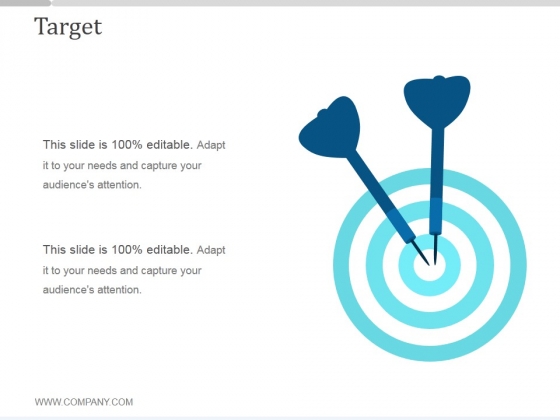 Target

This slide is 100% editable. Adapt it to your needs and capture your audience's attention.

This slide is 100% editable. Adapt it to your needs and capture your audience's attention.

WWW.COMPANY.COM